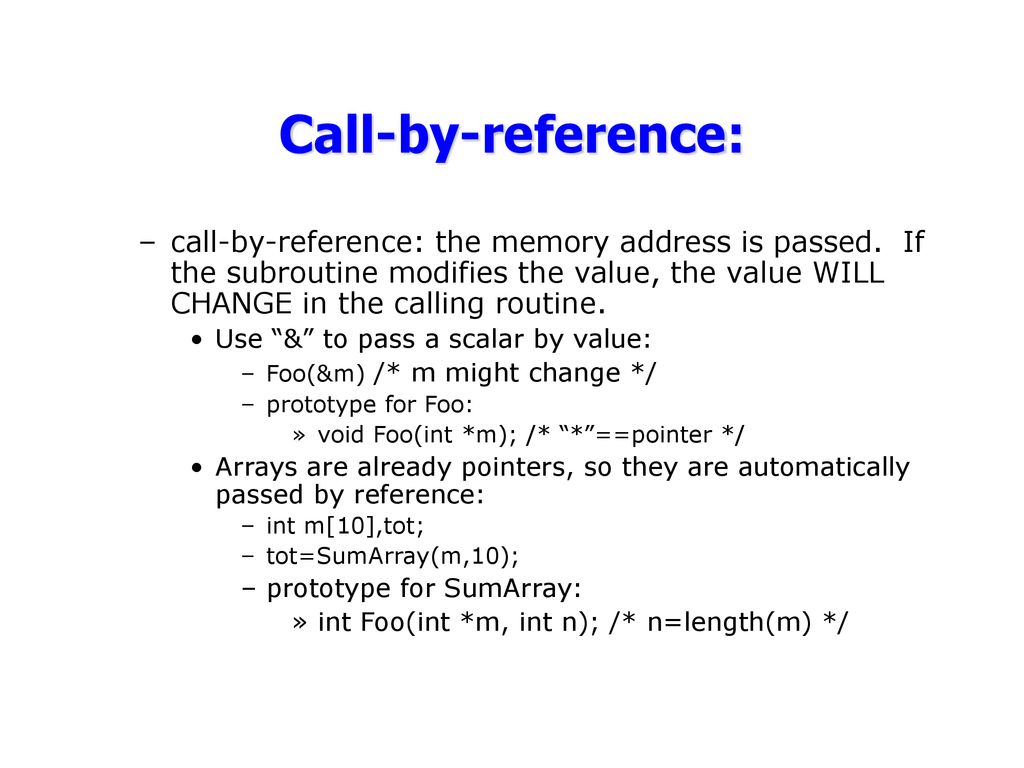 Call-by-reference:

– call-by-reference: the memory address is passed. If the subroutine modifies the value, the value WILL CHANGE in the calling routine.

• Use “&” to pass a scalar by value:

– Foo(&m) /* m might change */

– prototype for Foo:

» void Foo(int *m); /* “*”==pointer */

• Arrays are already pointers, so they are automatically passed by reference:

– int m[10],tot;

– tot=SumArray(m,10);

– prototype for SumArray:

» int Foo(int *m, int n); /* n=length(m) */